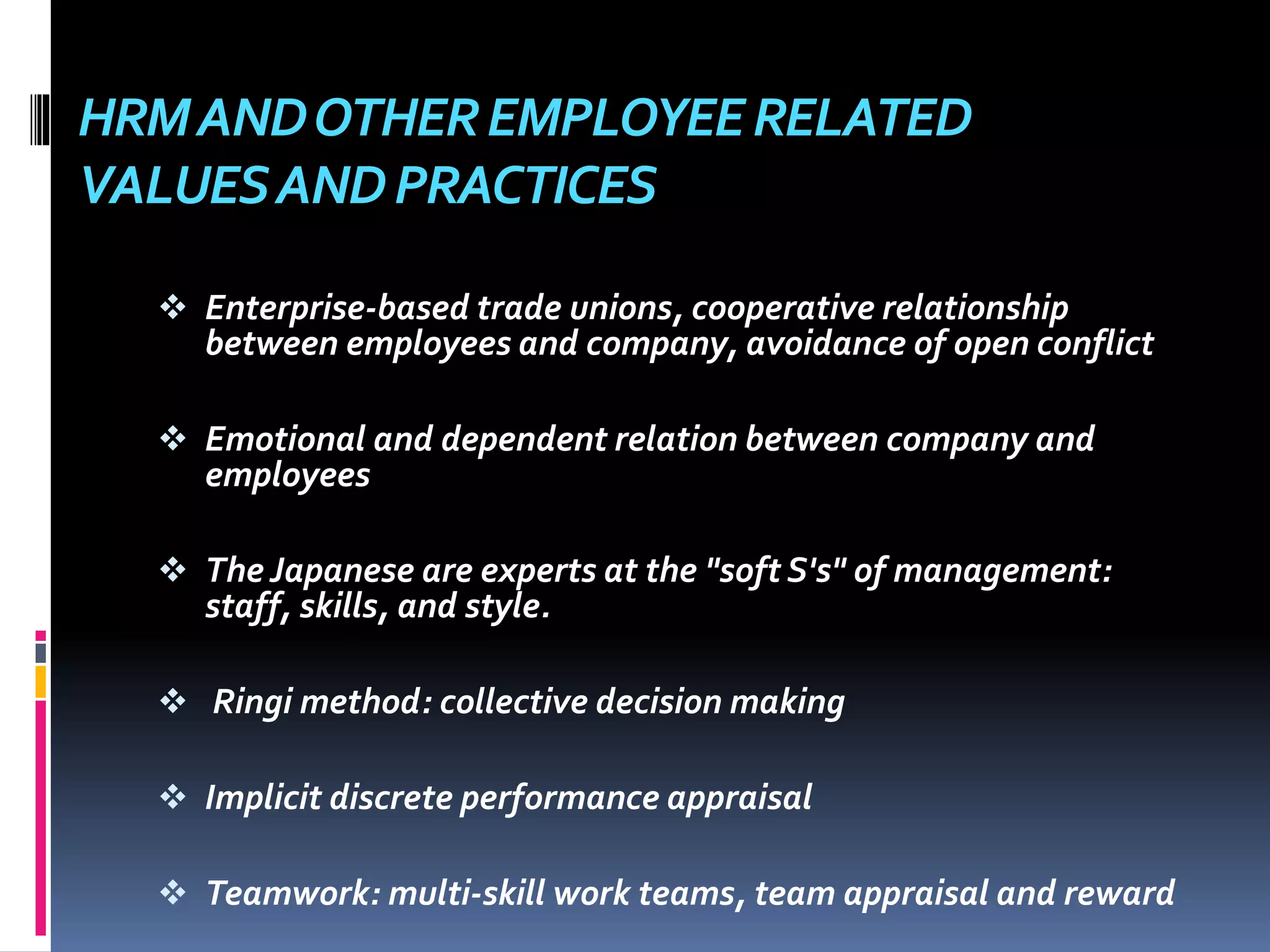 HRM AND OTHER EMPLOYEE RELATED VALUES AND PRACTICES

❖ Enterprise-based trade unions, cooperative relationship between employees and company, avoidance of open conflict

❖ Emotional and dependent relation between company and employees

❖ The Japanese are experts at the "soft S's" of management: staff, skills, and style.

❖ Ringi method: collective decision making

❖ Implicit discrete performance appraisal

❖ Teamwork: multi-skill work teams, team appraisal and reward